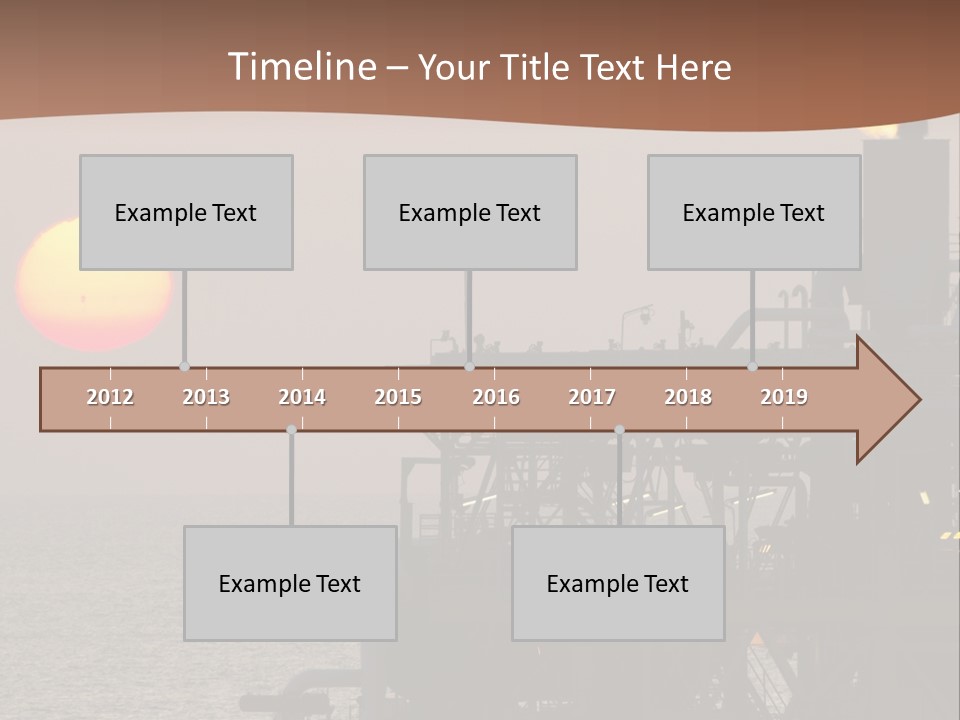 Timeline – Your Title Text Here

Example Text

Example Text

Example Text

2012 2013 2014 2015 2016 2017 2018 2019

Example Text

Example Text